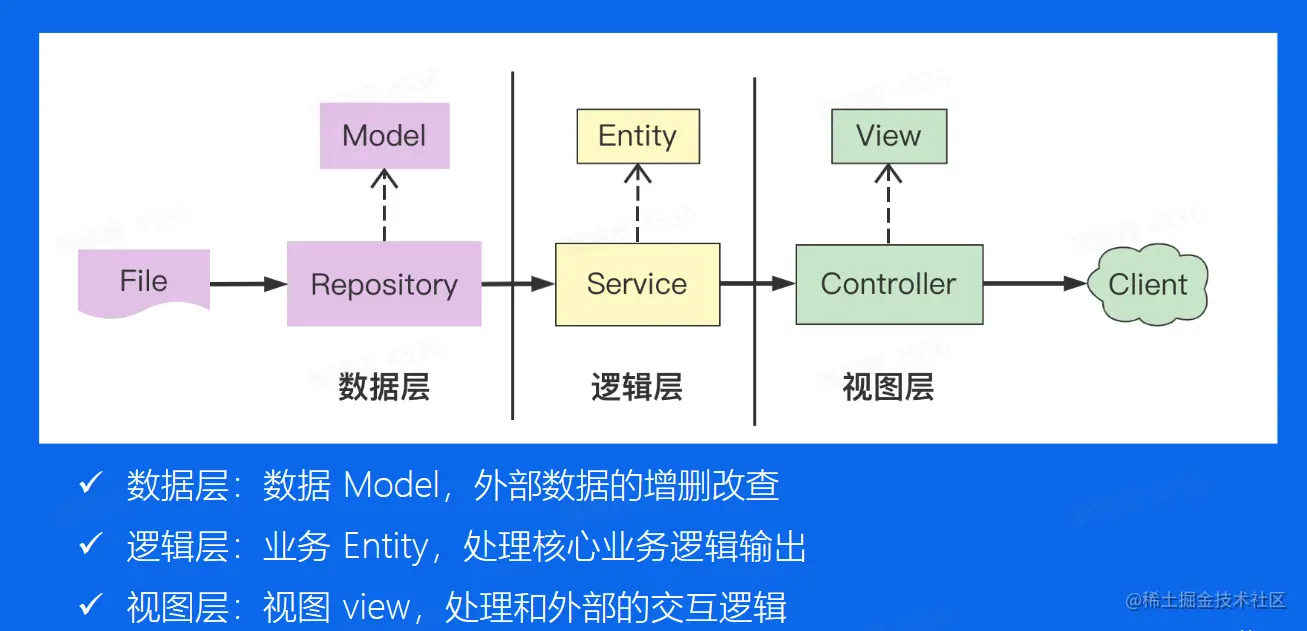 Model

Entity

View

File

Repository

Service

Controller

Client

数据层

逻辑层

视图层

✓ 数据层：数据 Model，外部数据的增删改查

✓ 逻辑层：业务 Entity，处理核心业务逻辑输出

✓ 视图层：视图 view，处理和外部的交互逻辑

@稀土掘金技术社区